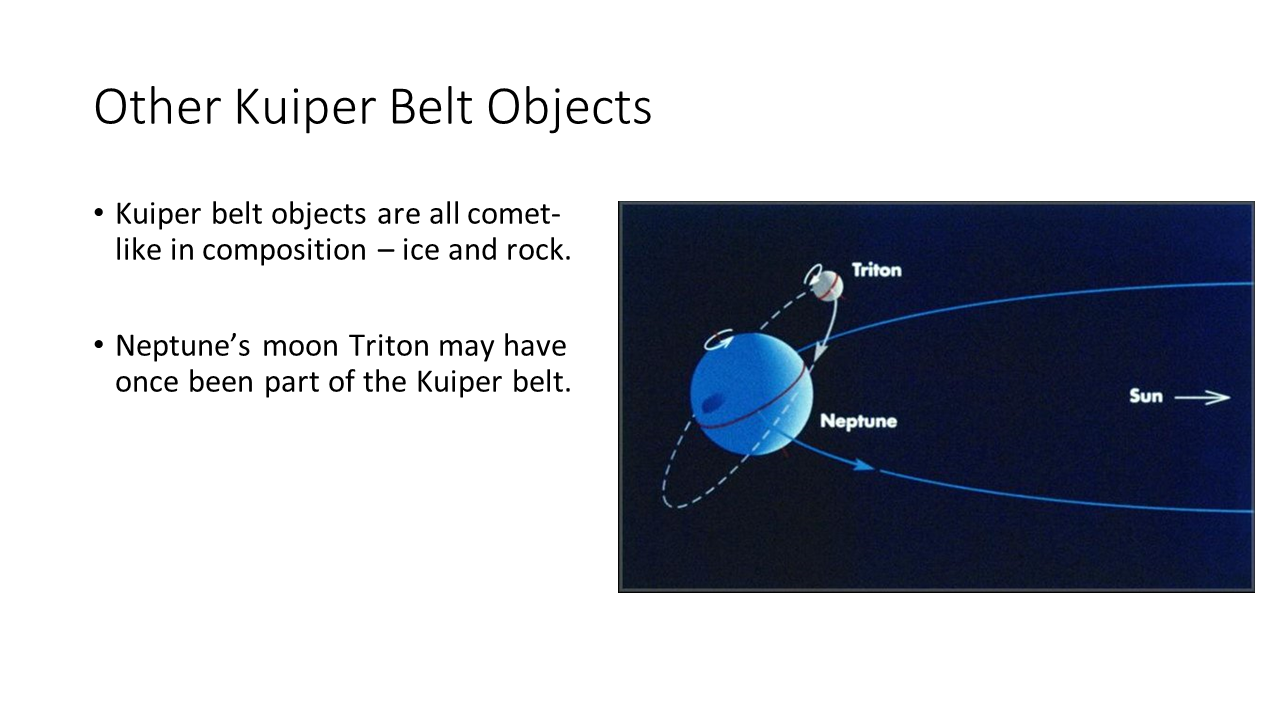 Other Kuiper Belt Objects

• Kuiper belt objects are all comet-like in composition – ice and rock.

• Neptune's moon Triton may have once been part of the Kuiper belt.

Triton

Neptune

Sun